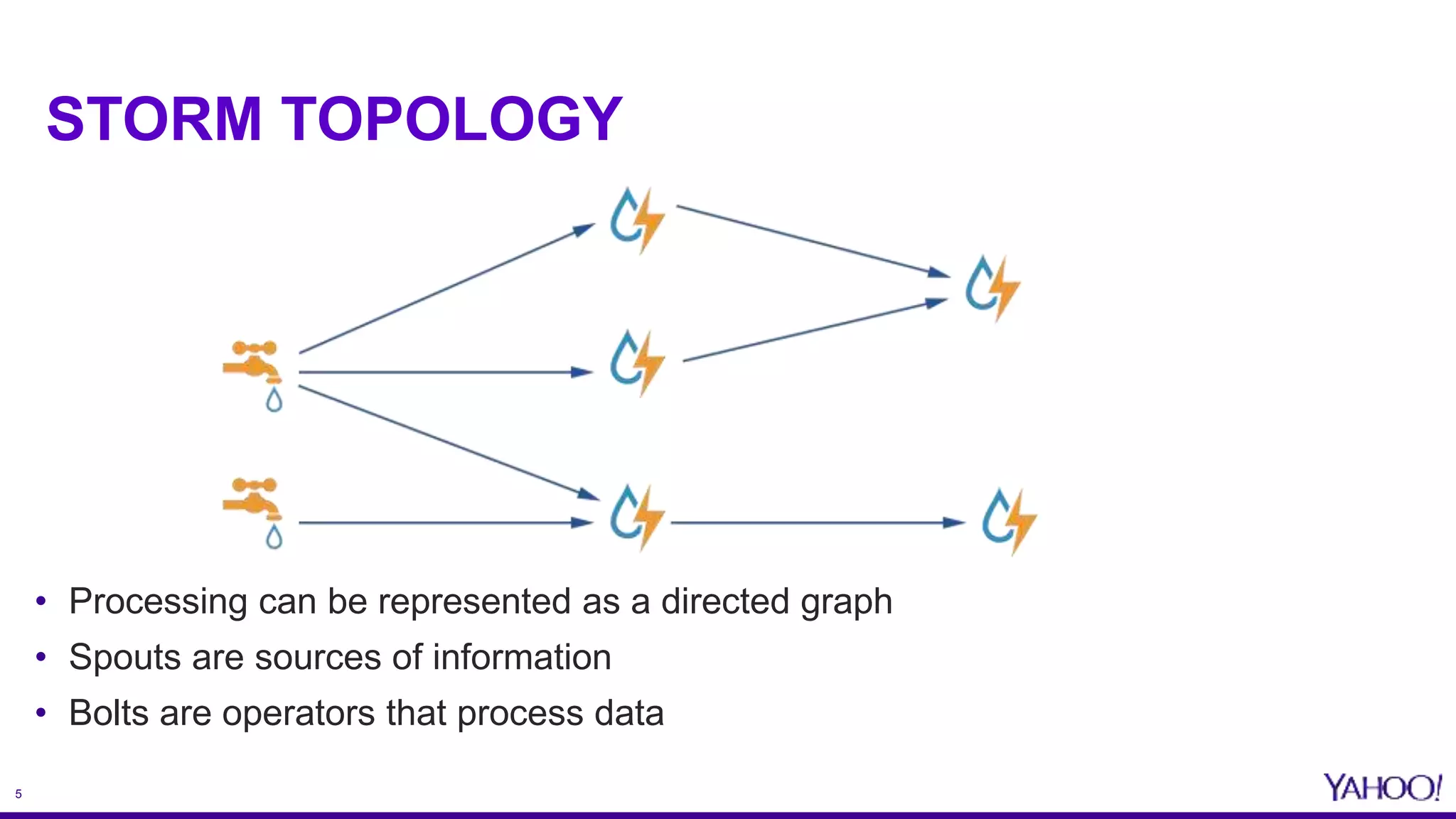 STORM TOPOLOGY

• Processing can be represented as a directed graph
• Spouts are sources of information
• Bolts are operators that process data

5

YAHOO!